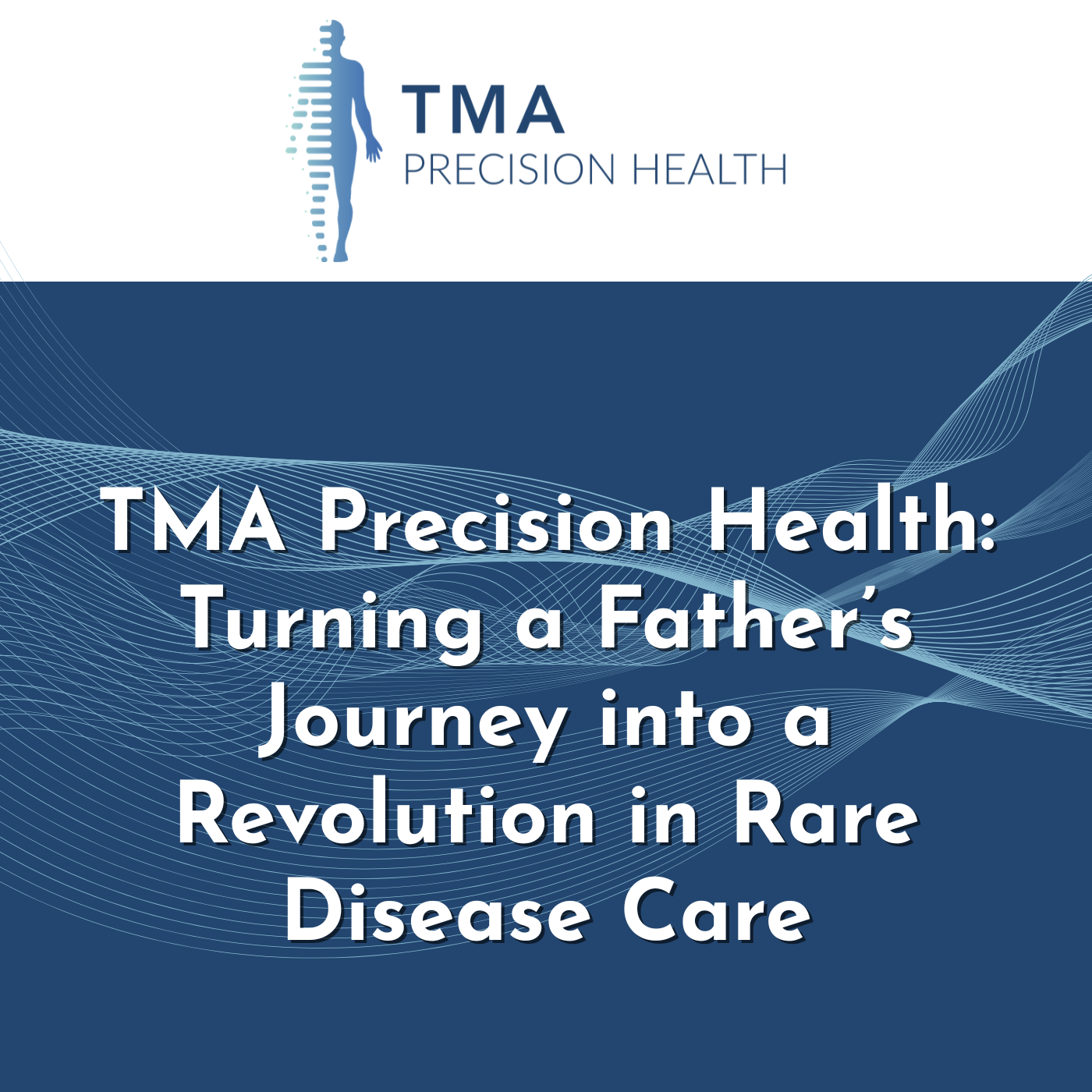 TMA
PRECISION HEALTH

TMA Precision Health: Turning a Father's Journey into a Revolution in Rare Disease Care